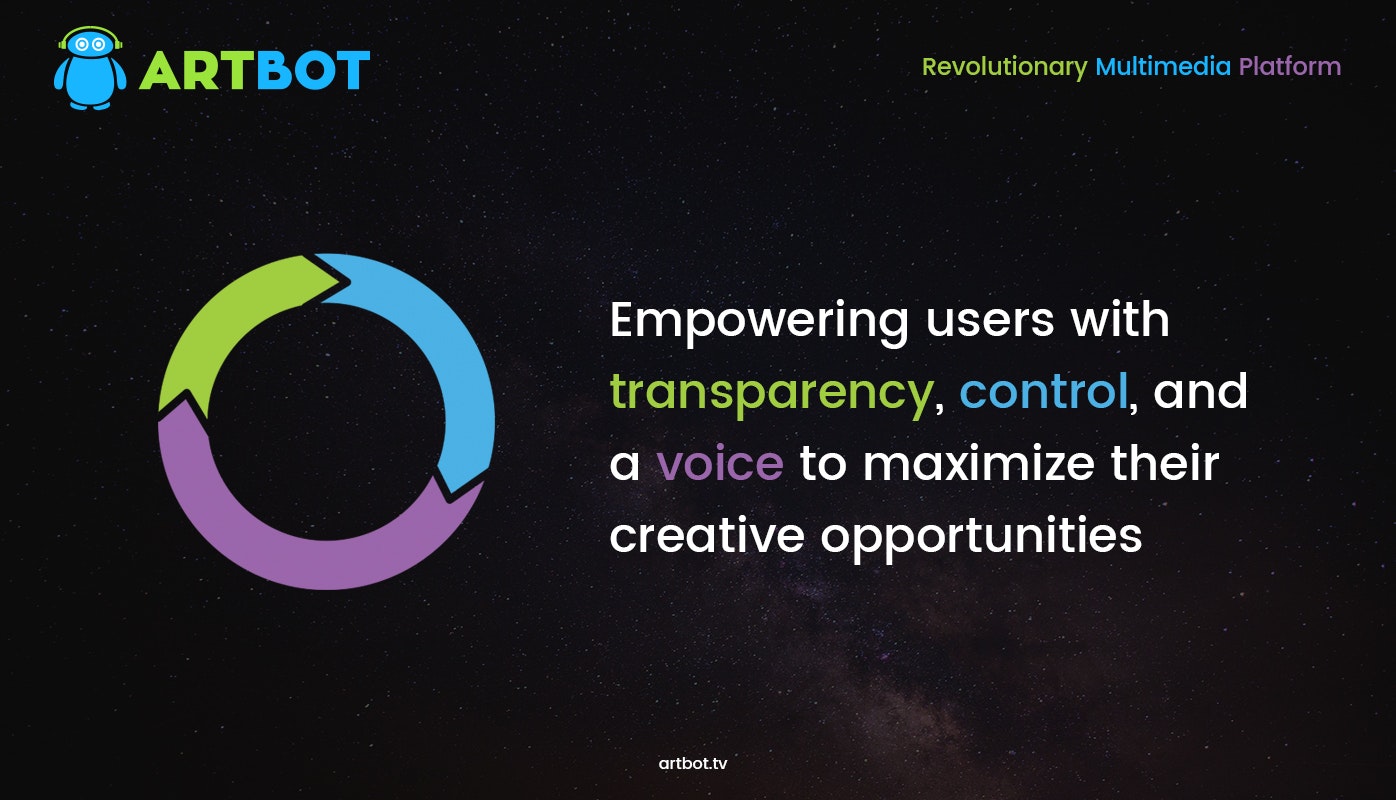 ARTBOT

Revolutionary Multimedia Platform

Empowering users with transparency, control, and a voice to maximize their creative opportunities

artbot.tv